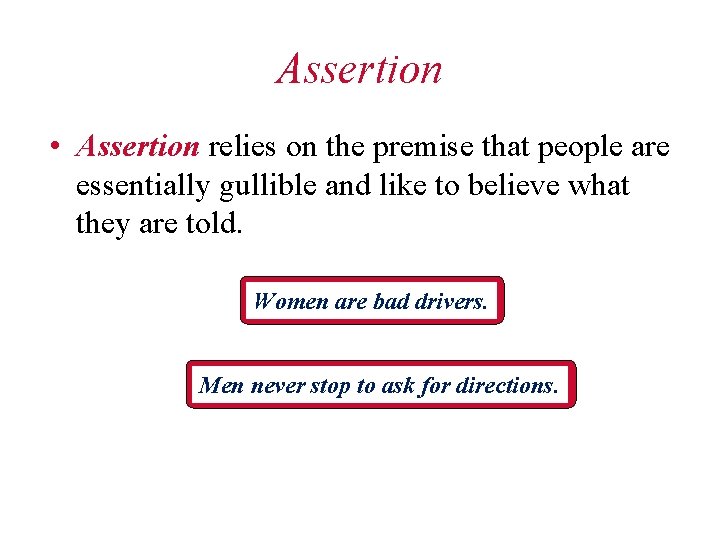 Assertion

• Assertion relies on the premise that people are essentially gullible and like to believe what they are told.

Women are bad drivers.

Men never stop to ask for directions.